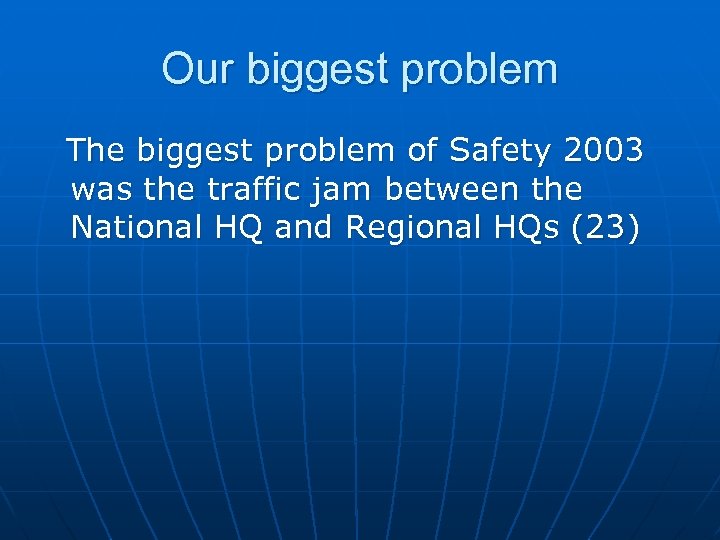 Our biggest problem

The biggest problem of Safety 2003 was the traffic jam between the National HQ and Regional HQs (23)